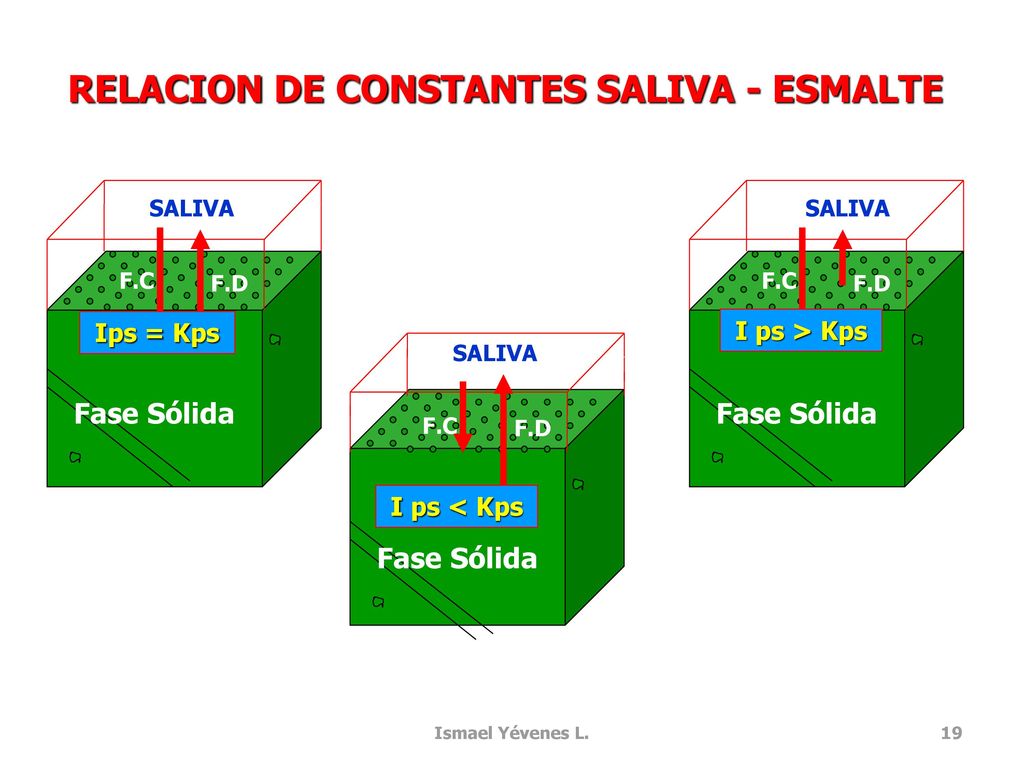 RELACION DE CONSTANTES SALIVA - ESMALTE

SALIVA

F.C

F.D

Ips = Kps

Fase Sólida

SALIVA

F.C

F.D

I ps < Kps

Fase Sólida

SALIVA

F.C

F.D

I ps > Kps

Fase Sólida

Ismael Yévenes L.

19